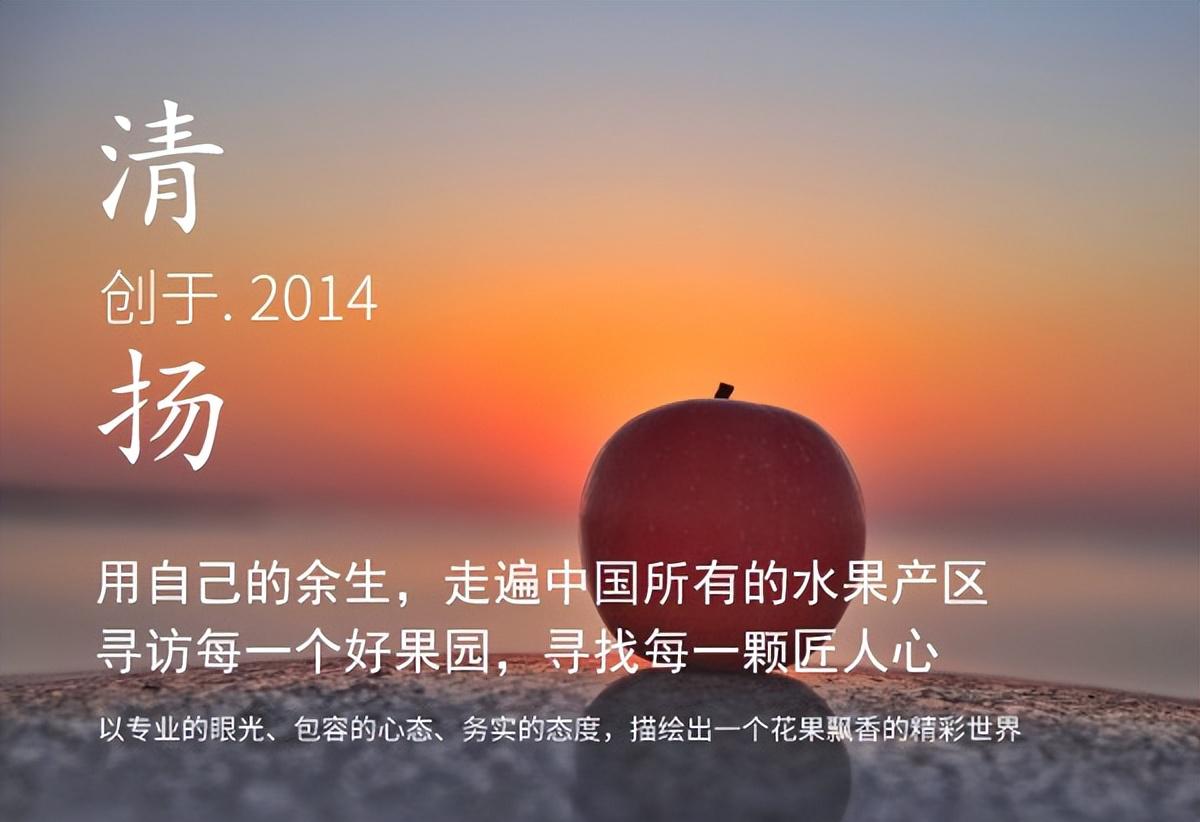 清
创于. 2014
扬

用自己的余生，走遍中国所有的水果产区
寻访每一个好果园，寻找每一颗匠人心

以专业的眼光、包容的心态、务实的态度，描绘出一个花果飘香的精彩世界